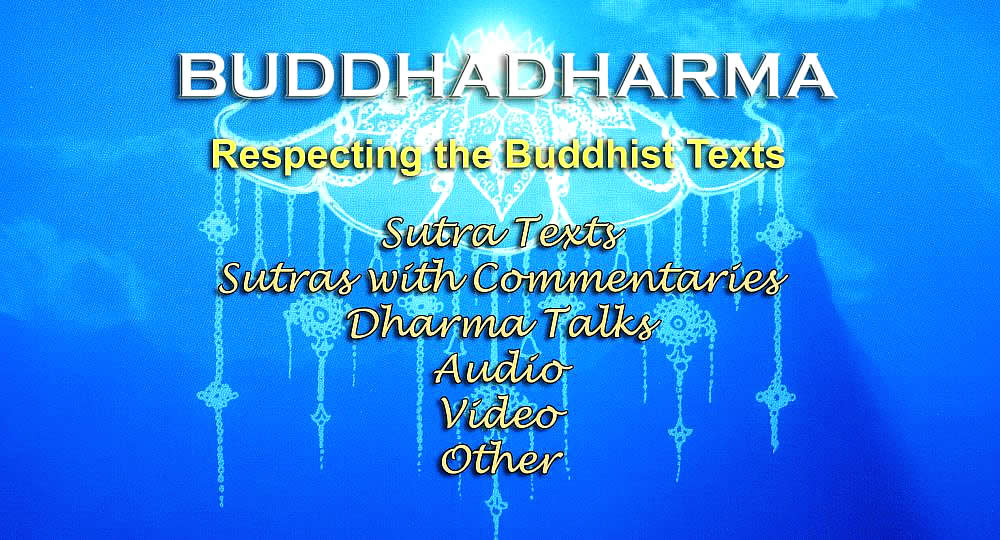 BUDDHADHARMA

Respecting the Buddhist Texts

Sutra Texts
Sutras with Commentaries
Dharma Talks
Audio
Video
Other